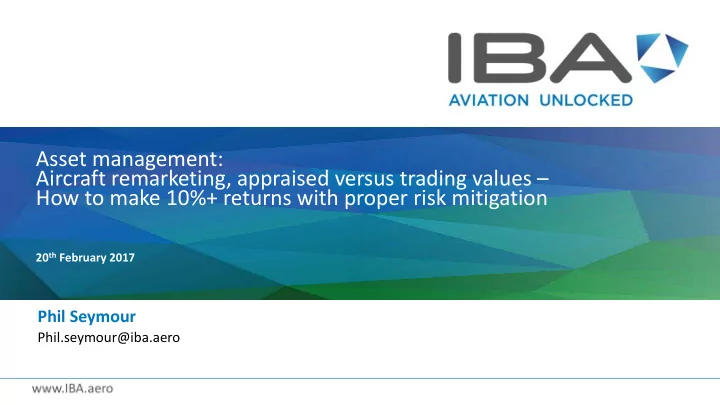 IBA
AVIATION UNLOCKED

Asset management:
Aircraft remarketing, appraised versus trading values – How to make 10%+ returns with proper risk mitigation

20$^{th}$ February 2017

Phil Seymour
Phil.seymour@iba.aero

www.IBA.aero